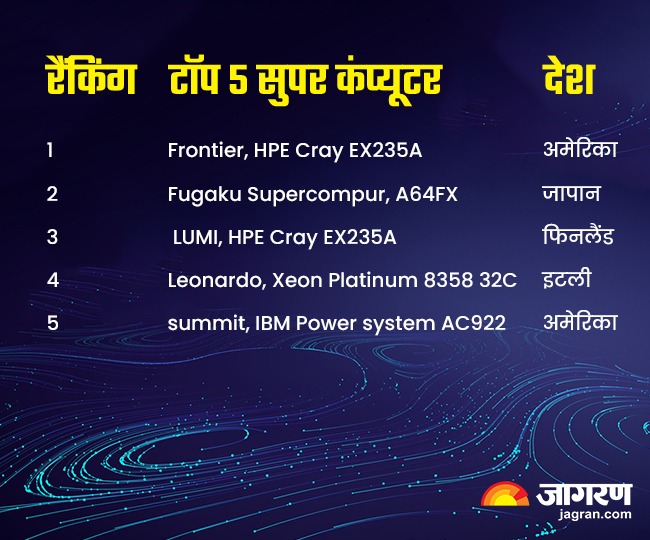 | रैंकिंग | टॉप 5 सुपर कंप्यूटर | देश |
|---|---|---|
| 1 | Frontier, HPE Cray EX235A | अमेरिका |
| 2 | Fugaku Supercompur, A64FX | जापान |
| 3 | LUMI, HPE Cray EX235A | फिनलैंड |
| 4 | Leonardo, Xeon Platinum 8358 32C | इटली |
| 5 | summit, IBM Power system AC922 | अमेरिका |

जागरण
jagran.com